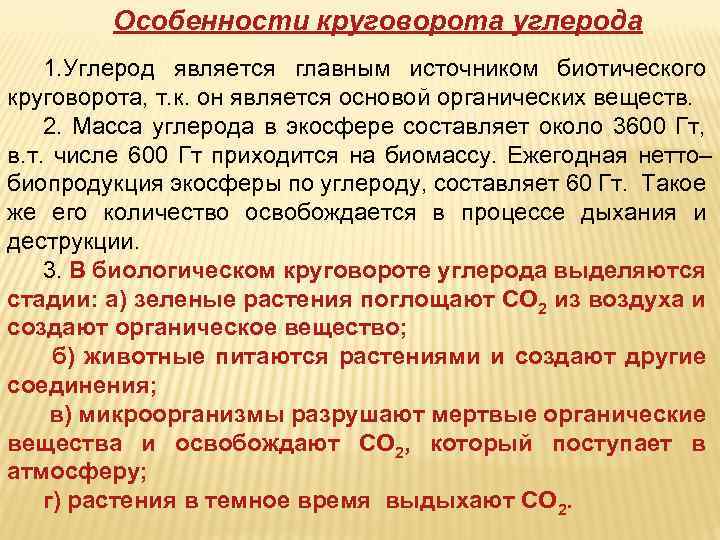 Особенности круговорота углерода

1.Углерод является главным источником биотического круговорота, т.к. он является основой органических веществ.

2. Масса углерода в экосфере составляет около 3600 Гт, в.т. числе 600 Гт приходится на биомассу. Ежегодная нетто–биопродукция экосферы по углероду, составляет 60 Гт. Такое же его количество освобождается в процессе дыхания и деструкции.

3. В биологическом круговороте углерода выделяются стадии: а) зеленые растения поглощают $CO_2$ из воздуха и создают органическое вещество;

б) животные питаются растениями и создают другие соединения;

в) микроорганизмы разрушают мертвые органические вещества и освобождают $CO_2$, который поступает в атмосферу;

г) растения в темное время выдыхают $CO_2$.